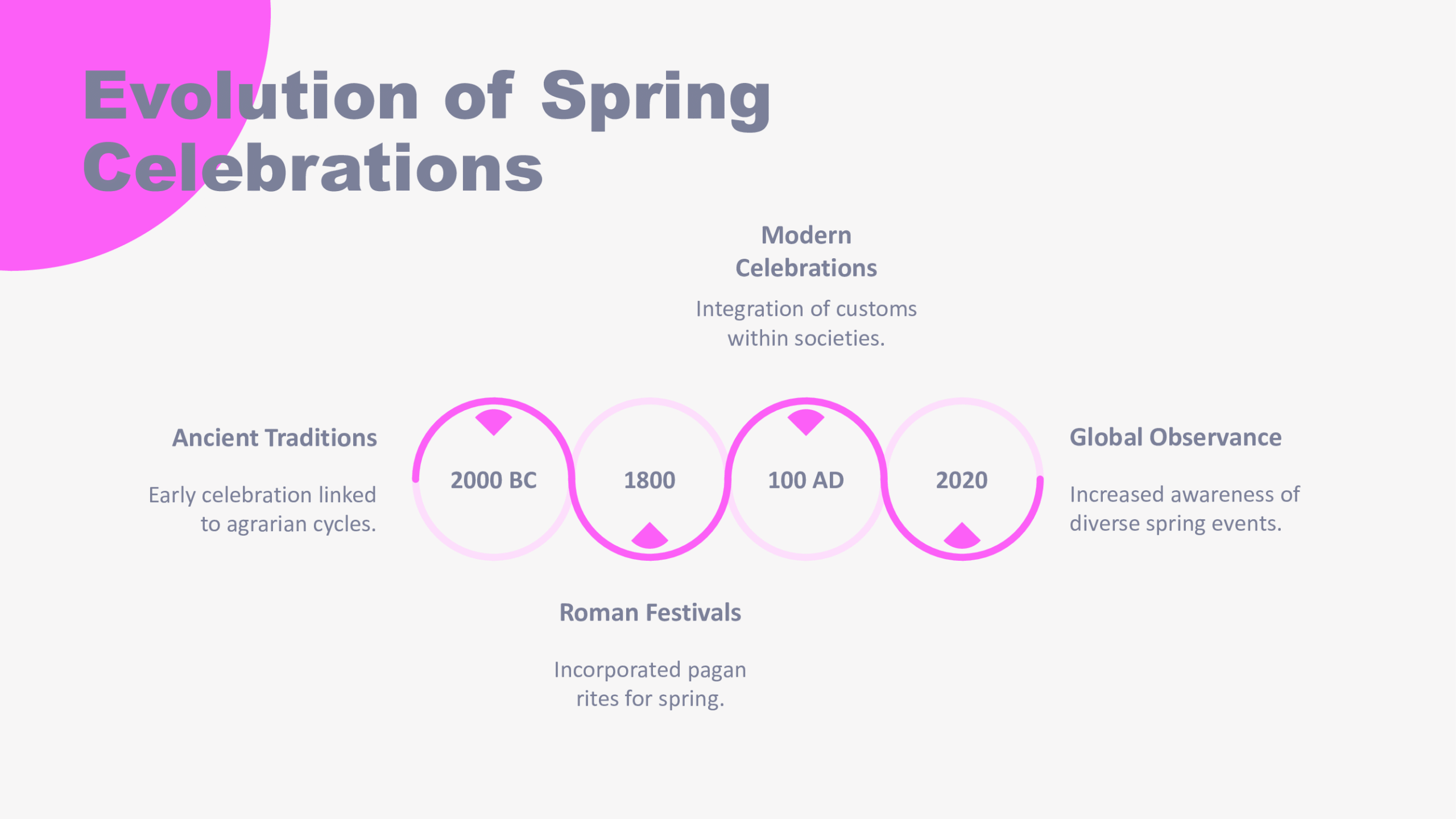 Evolution of Spring Celebrations

Modern Celebrations

Integration of customs within societies.

Ancient Traditions

Early celebration linked to agrarian cycles.

2000 BC

1800

100 AD

2020

Global Observance

Increased awareness of diverse spring events.

Roman Festivals

Incorporated pagan rites for spring.